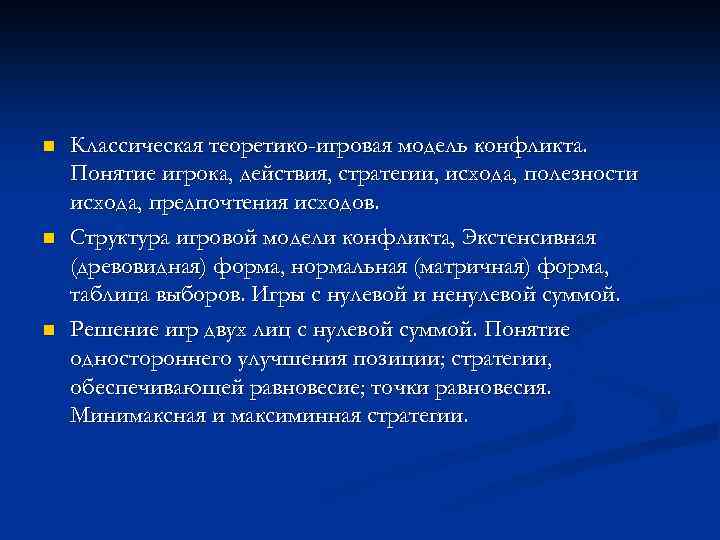 Классическая теоретико-игровая модель конфликта. Понятие игрока, действия, стратегии, исхода, полезности исхода, предпочтения исходов.

Структура игровой модели конфликта, Экстенсивная (древовидная) форма, нормальная (матричная) форма, таблица выборов. Игры с нулевой и ненулевой суммой.

Решение игр двух лиц с нулевой суммой. Понятие одностороннего улучшения позиции; стратегии, обеспечивающей равновесие; точки равновесия. Минимаксная и максиминная стратегии.